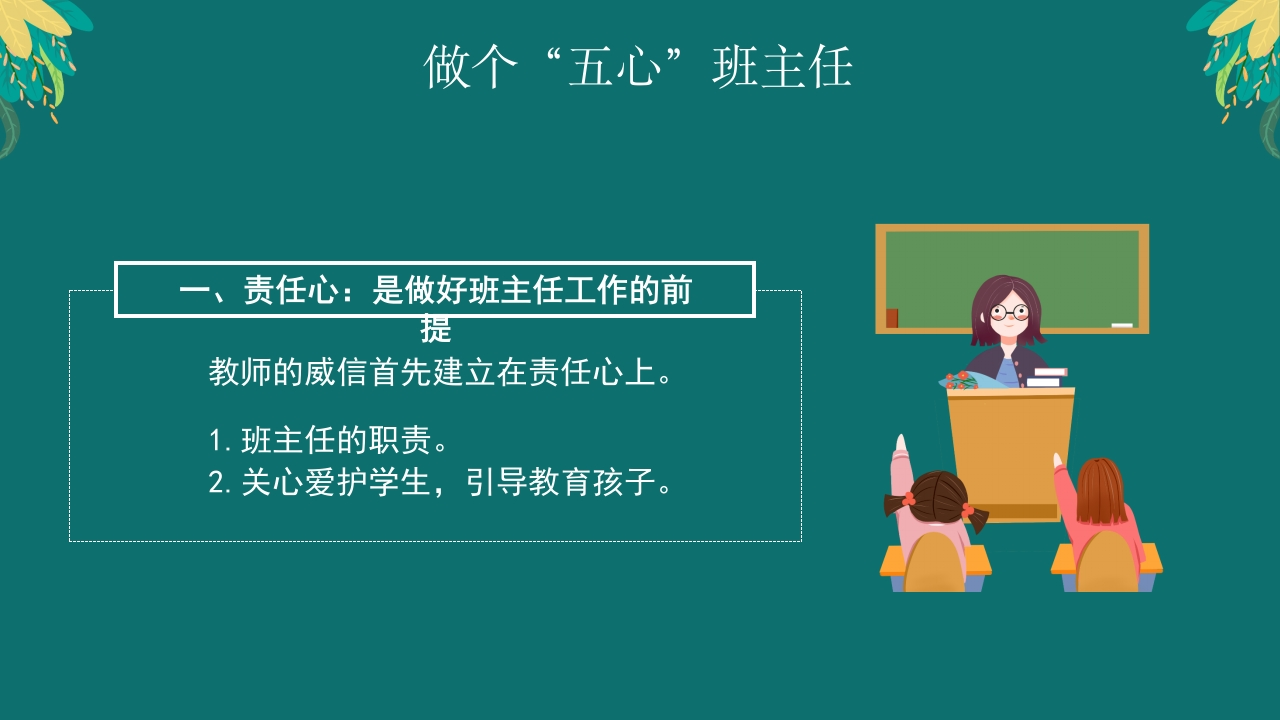 做个“五心”班主任

一、责任心：是做好班主任工作的前提

教师的威信首先建立在责任心上。

1. 班主任的职责。
2. 关心爱护学生，引导教育孩子。